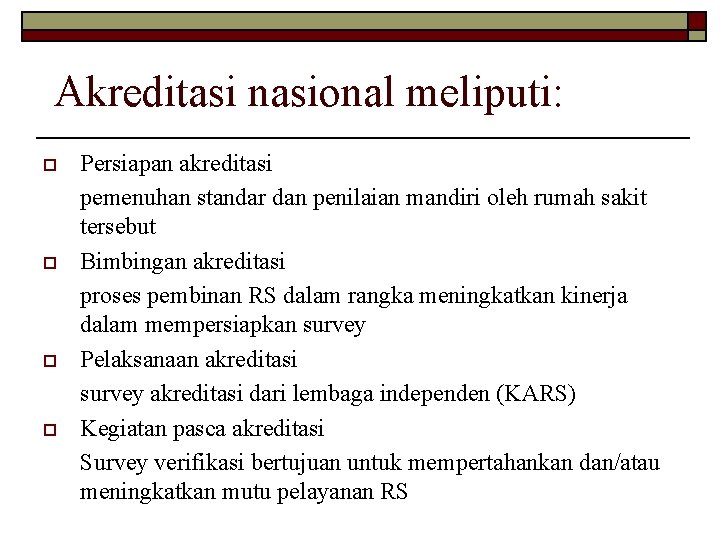 Akreditasi nasional meliputi:

Persiapan akreditasi

pemenuhan standar dan penilaian mandiri oleh rumah sakit tersebut

Bimbingan akreditasi

proses pembinan RS dalam rangka meningkatkan kinerja dalam mempersiapkan survey

Pelaksanaan akreditasi

survey akreditasi dari lembaga independen (KARS)

Kegiatan pasca akreditasi

Survey verifikasi bertujuan untuk mempertahankan dan/atau meningkatkan mutu pelayanan RS